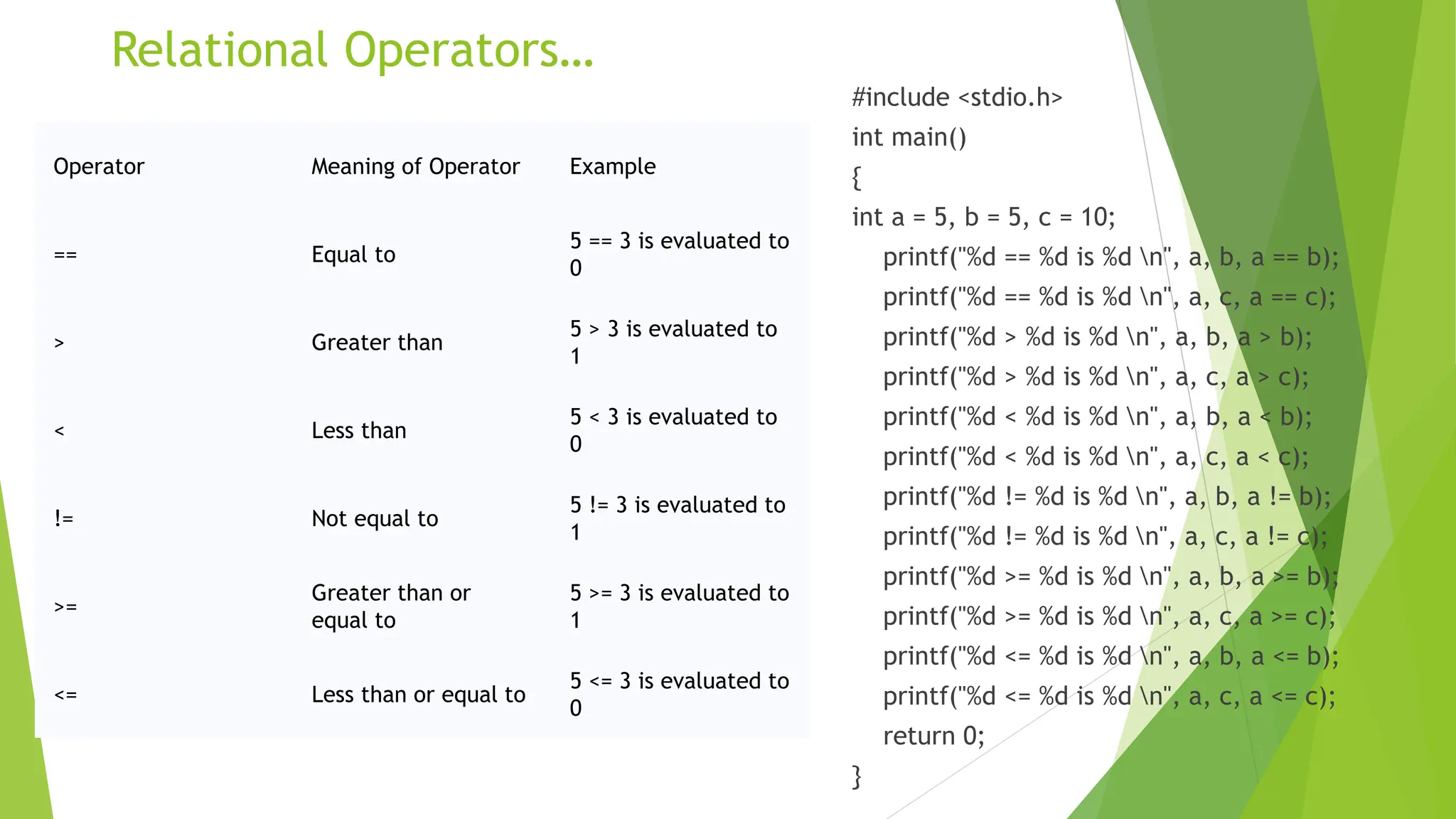 Relational Operators…

| Operator | Meaning of Operator | Example |
|---|---|---|
| == | Equal to | 5 == 3 is evaluated to 0 |
| > | Greater than | 5 > 3 is evaluated to 1 |
| < | Less than | 5 < 3 is evaluated to 0 |
| != | Not equal to | 5 != 3 is evaluated to 1 |
| >= | Greater than or equal to | 5 >= 3 is evaluated to 1 |
| <= | Less than or equal to | 5 <= 3 is evaluated to 0 |

#include <stdio.h>
int main()
{
int a = 5, b = 5, c = 10;
printf("%d == %d is %d \n", a, b, a == b);
printf("%d == %d is %d \n", a, c, a == c);
printf("%d > %d is %d \n", a, b, a > b);
printf("%d > %d is %d \n", a, c, a > c);
printf("%d < %d is %d \n", a, b, a < b);
printf("%d < %d is %d \n", a, c, a < c);
printf("%d != %d is %d \n", a, b, a != b);
printf("%d != %d is %d \n", a, c, a != c);
printf("%d >= %d is %d \n", a, b, a >= b);
printf("%d >= %d is %d \n", a, c, a >= c);
printf("%d <= %d is %d \n", a, b, a <= b);
printf("%d <= %d is %d \n", a, c, a <= c);
return 0;
}